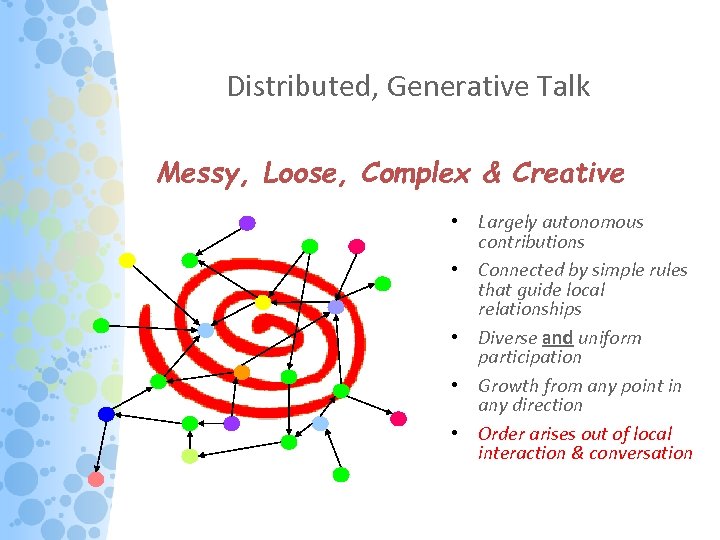 Distributed, Generative Talk

Messy, Loose, Complex & Creative

• Largely autonomous contributions
• Connected by simple rules that guide local relationships
• Diverse and uniform participation
• Growth from any point in any direction
• Order arises out of local interaction & conversation